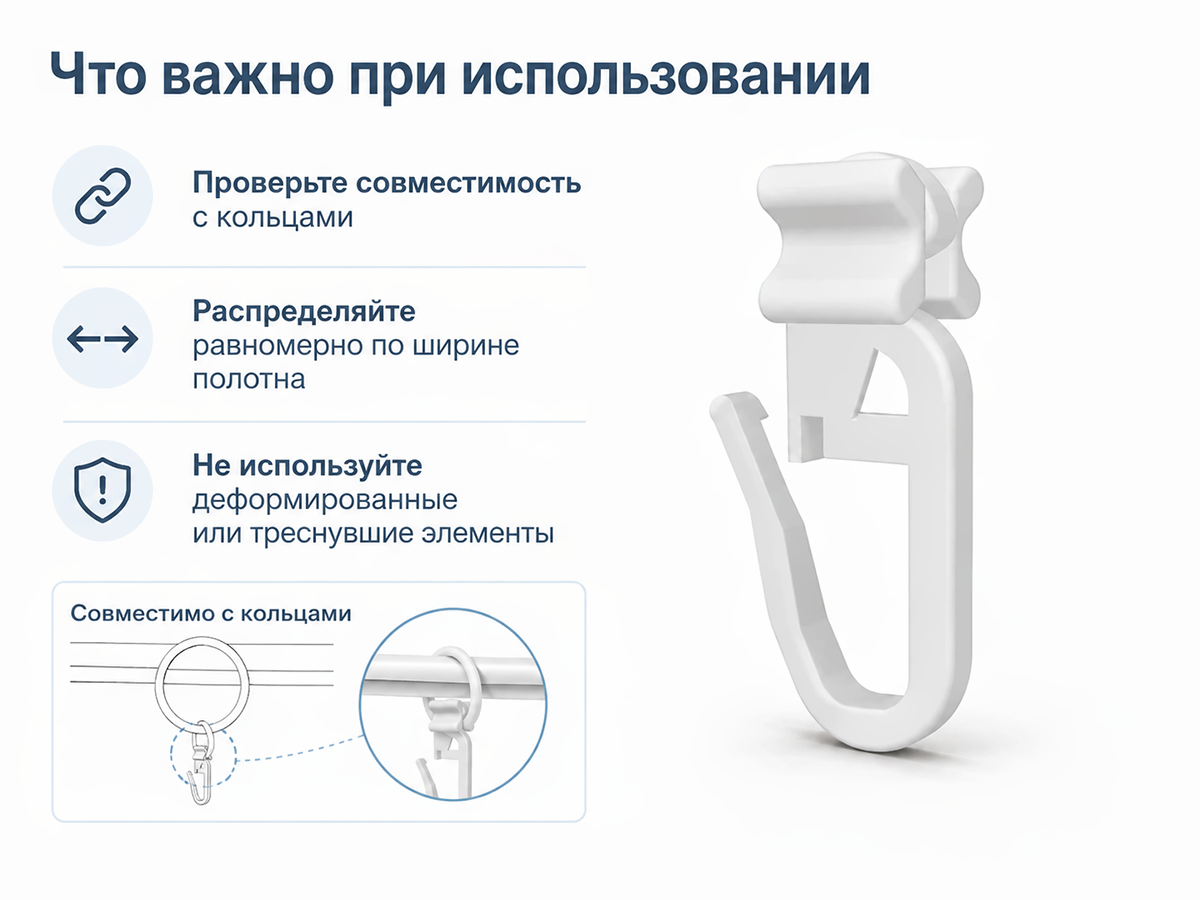 Что важно при использовании

Проверьте совместимость с кольцами

Распределяйте равномерно по ширине полотна

Не используйте деформированные или треснувшие элементы

Совместимо с кольцами